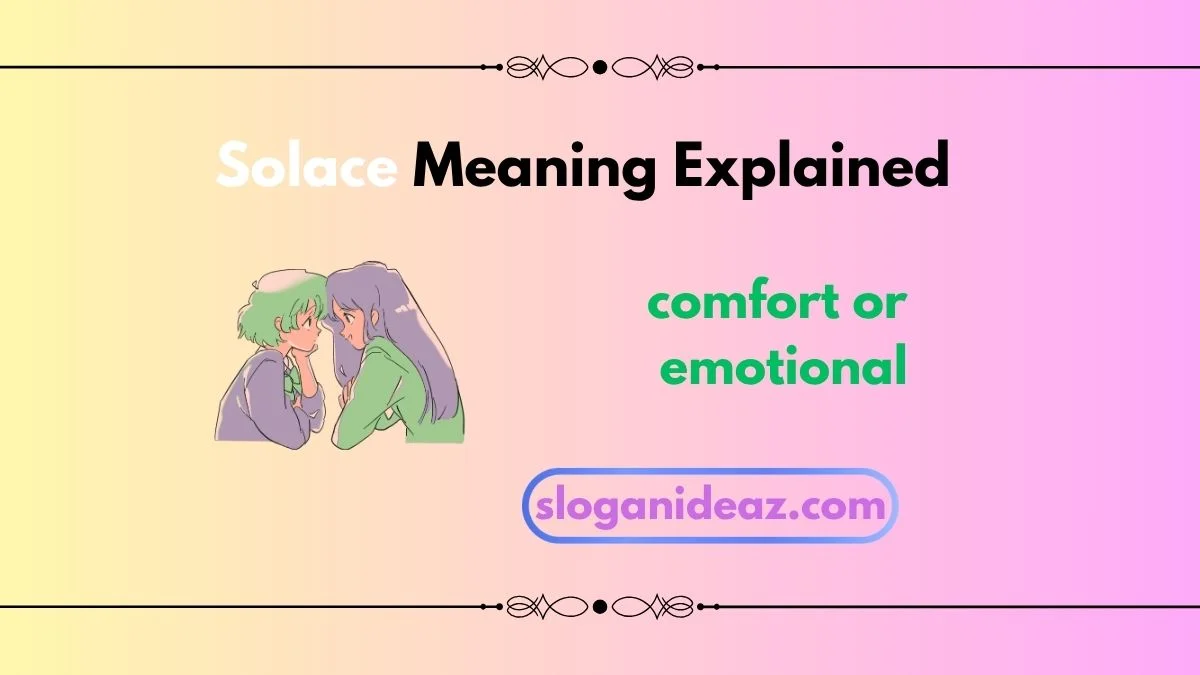 Solace Meaning Explained

comfort or emotional

sloganideaz.com